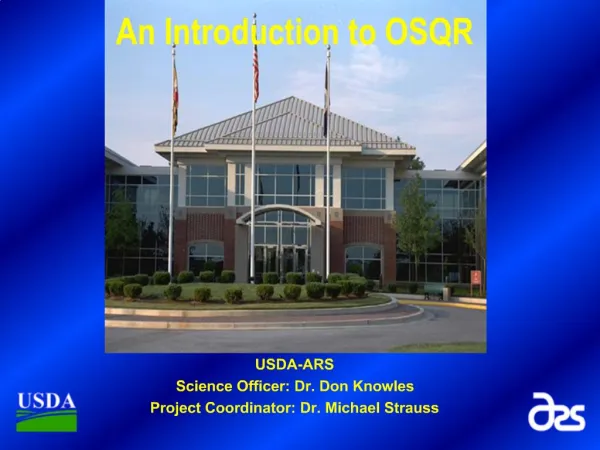 An Introduction to OSQR

USDA-ARS
Science Officer: Dr. Don Knowles
Project Coordinator: Dr. Michael Strauss

USDA

ars